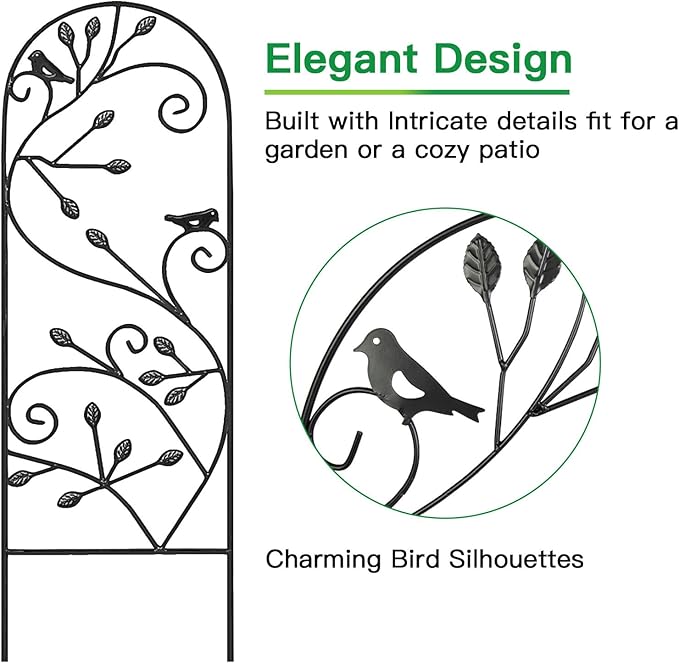 Elegant Design

Built with Intricate details fit for a garden or a cozy patio

Charming Bird Silhouettes